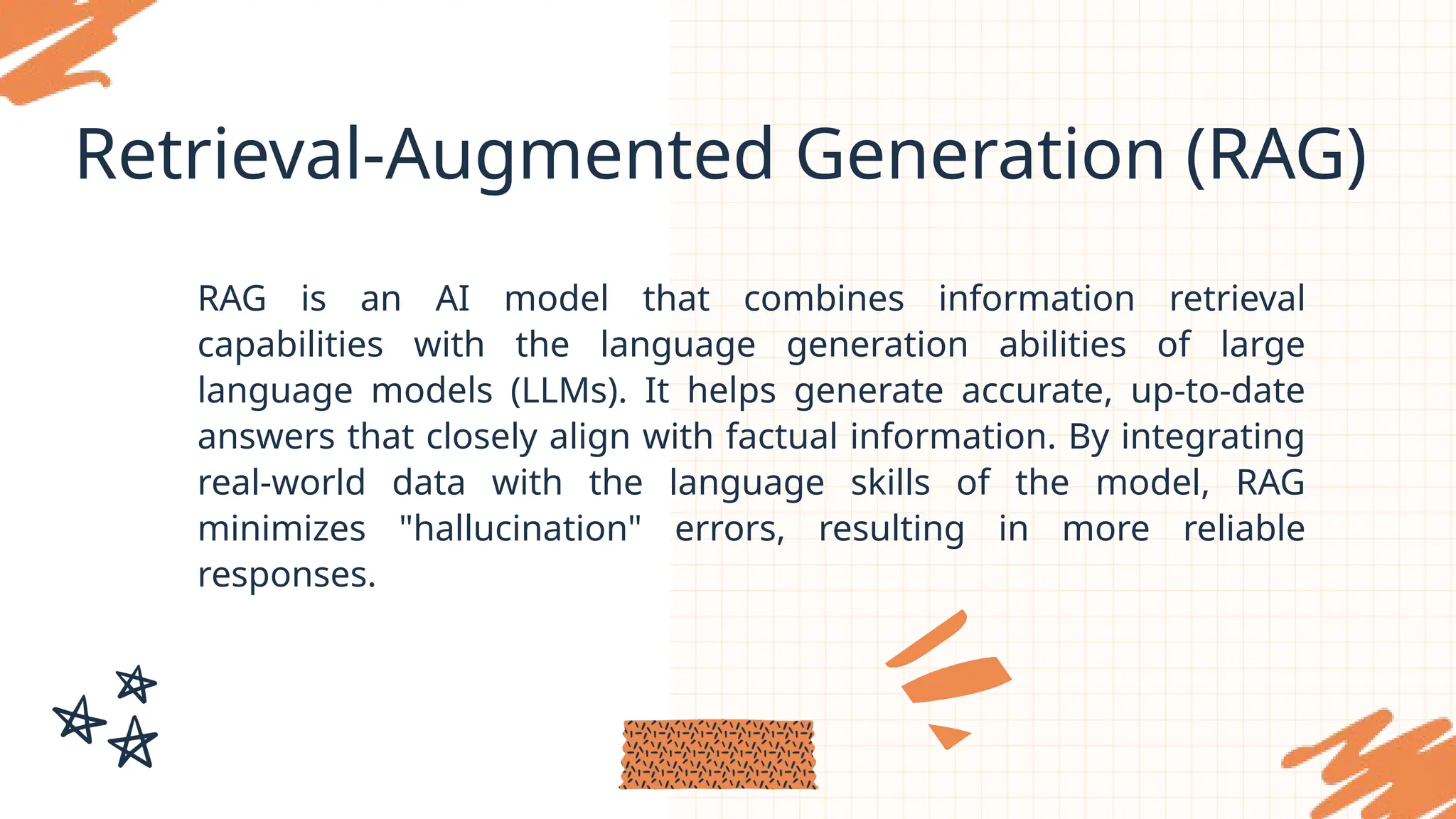 Retrieval-Augmented Generation (RAG)

RAG is an AI model that combines information retrieval capabilities with the language generation abilities of large language models (LLMs). It helps generate accurate, up-to-date answers that closely align with factual information. By integrating real-world data with the language skills of the model, RAG minimizes "hallucination" errors, resulting in more reliable responses.